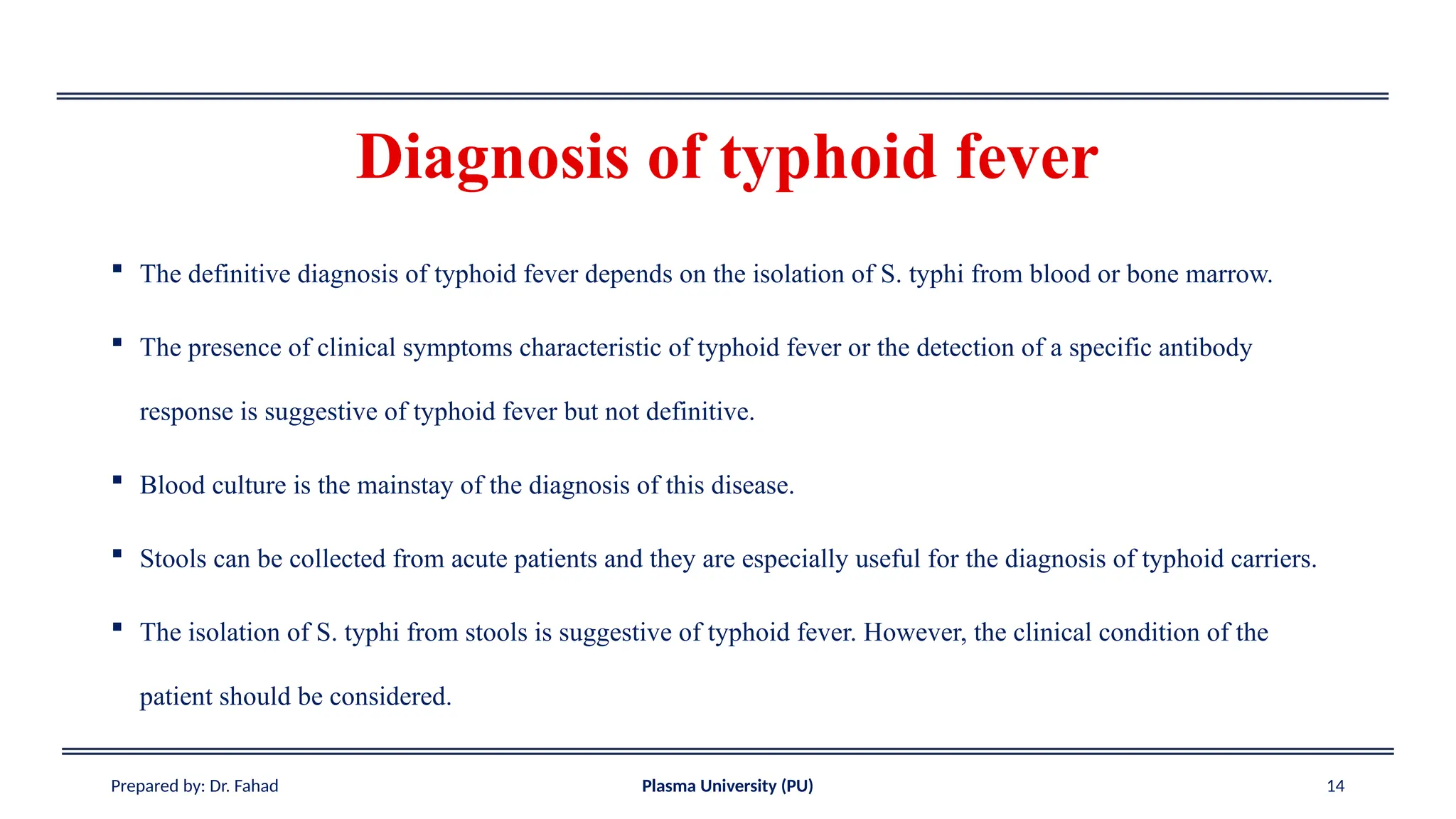 Diagnosis of typhoid fever

▪ The definitive diagnosis of typhoid fever depends on the isolation of S. typhi from blood or bone marrow.

▪ The presence of clinical symptoms characteristic of typhoid fever or the detection of a specific antibody response is suggestive of typhoid fever but not definitive.

▪ Blood culture is the mainstay of the diagnosis of this disease.

▪ Stools can be collected from acute patients and they are especially useful for the diagnosis of typhoid carriers.

▪ The isolation of S. typhi from stools is suggestive of typhoid fever. However, the clinical condition of the patient should be considered.

Prepared by: Dr. Fahad

Plasma University (PU)

14